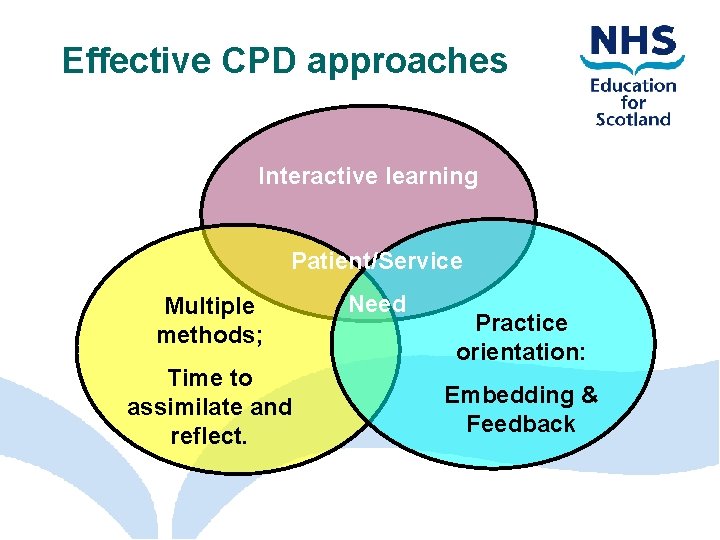 Effective CPD approaches

NHS
Education
for
Scotland

Interactive learning

Patient/Service

Need

Multiple methods;

Time to assimilate and reflect.

Practice orientation:

Embedding & Feedback